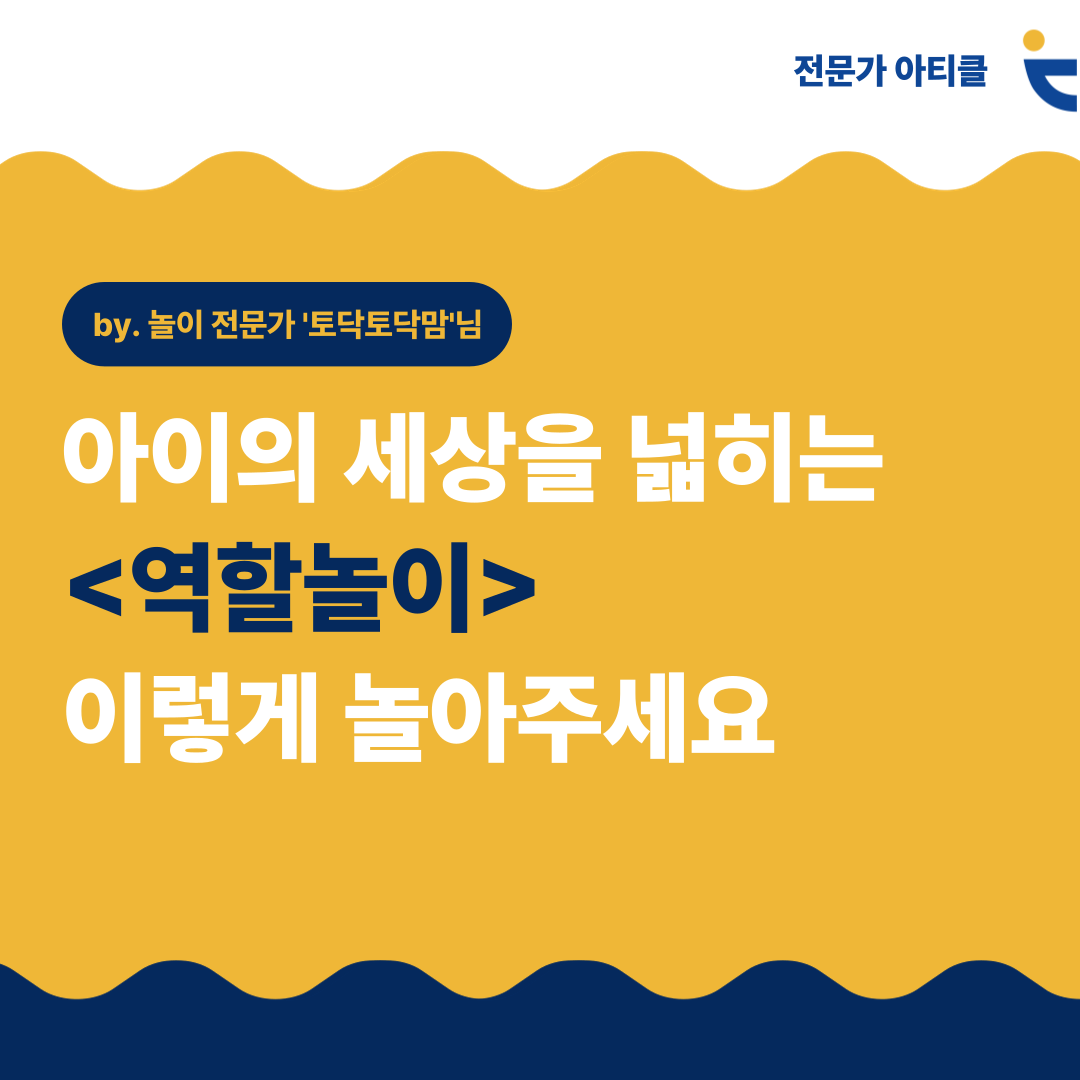 전문가 아티클

by. 놀이 전문가 '토닥토닥맘'님

아이의 세상을 넓히는
<역할놀이>
이렇게 놀아주세요